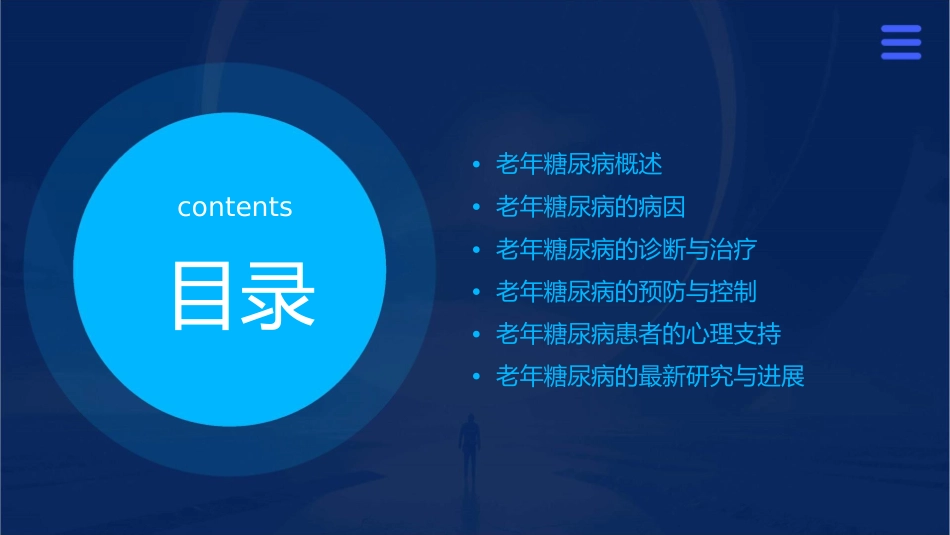 contents

目录

• 老年糖尿病概述
• 老年糖尿病的病因
• 老年糖尿病的诊断与治疗
• 老年糖尿病的预防与控制
• 老年糖尿病患者的心理支持
• 老年糖尿病的最新研究与进展